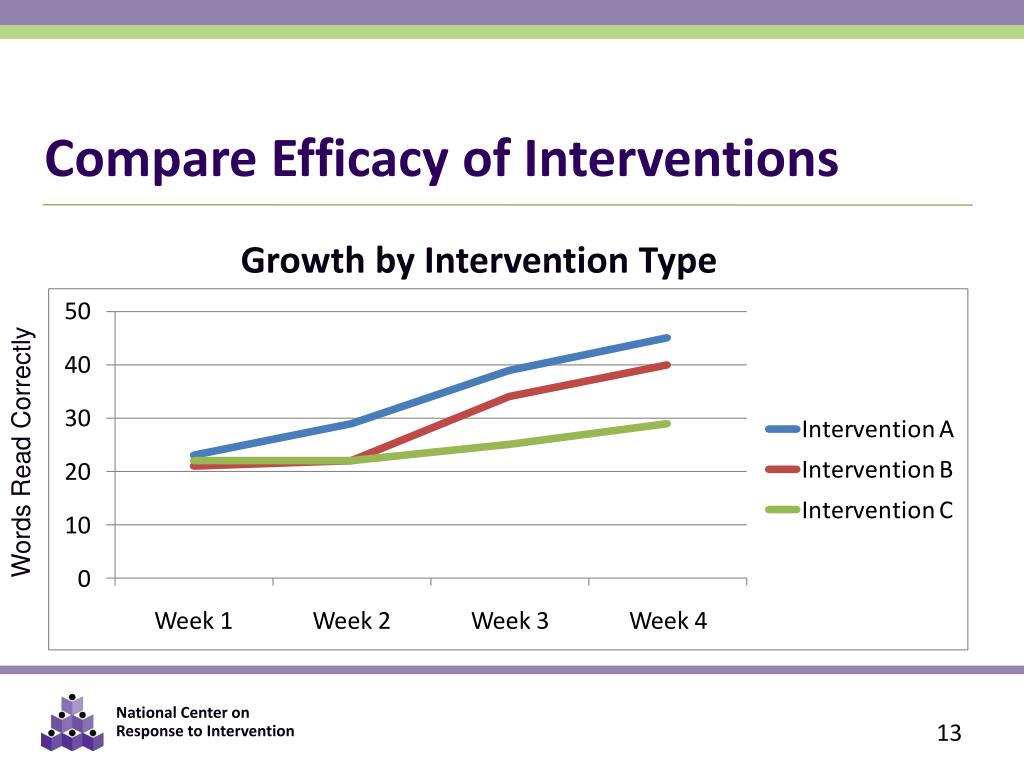 Compare Efficacy of Interventions

Growth by Intervention Type

Words Read Correctly

50
40
30
20
10
0

Week 1
Week 2
Week 3
Week 4

Intervention A
Intervention B
Intervention C

National Center on
Response to Intervention

13